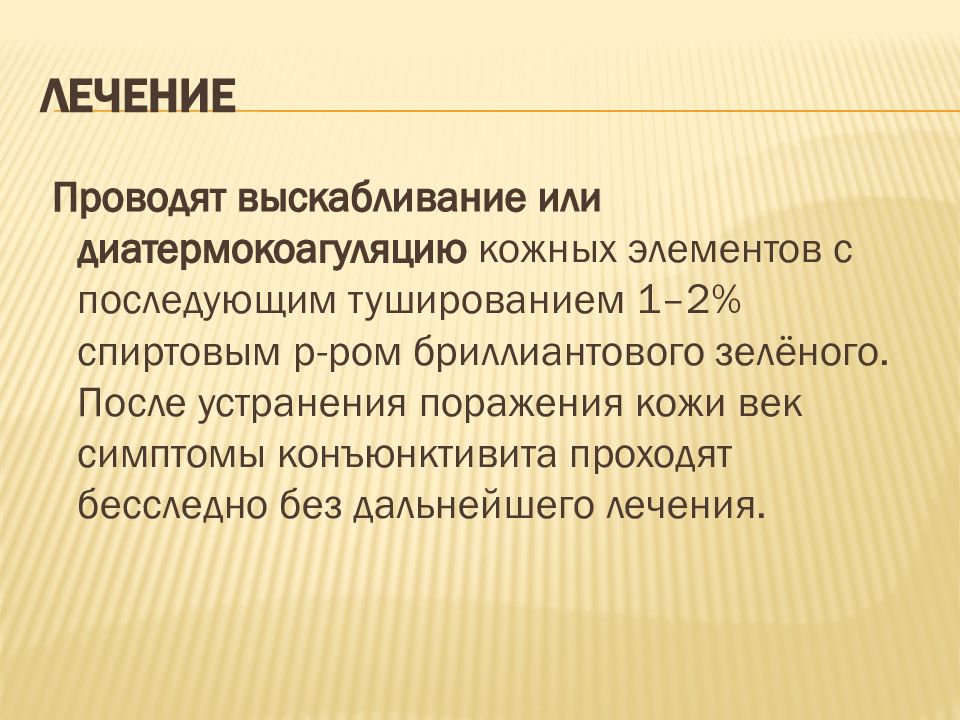 ЛЕЧЕНИЕ

Проводят выскабливание или диатермокоагуляцию кожных элементов с последующим тушированием 1–2% спиртовым р-ром бриллиантового зелёного. После устранения поражения кожи век симптомы конъюнктивита проходят бесследно без дальнейшего лечения.